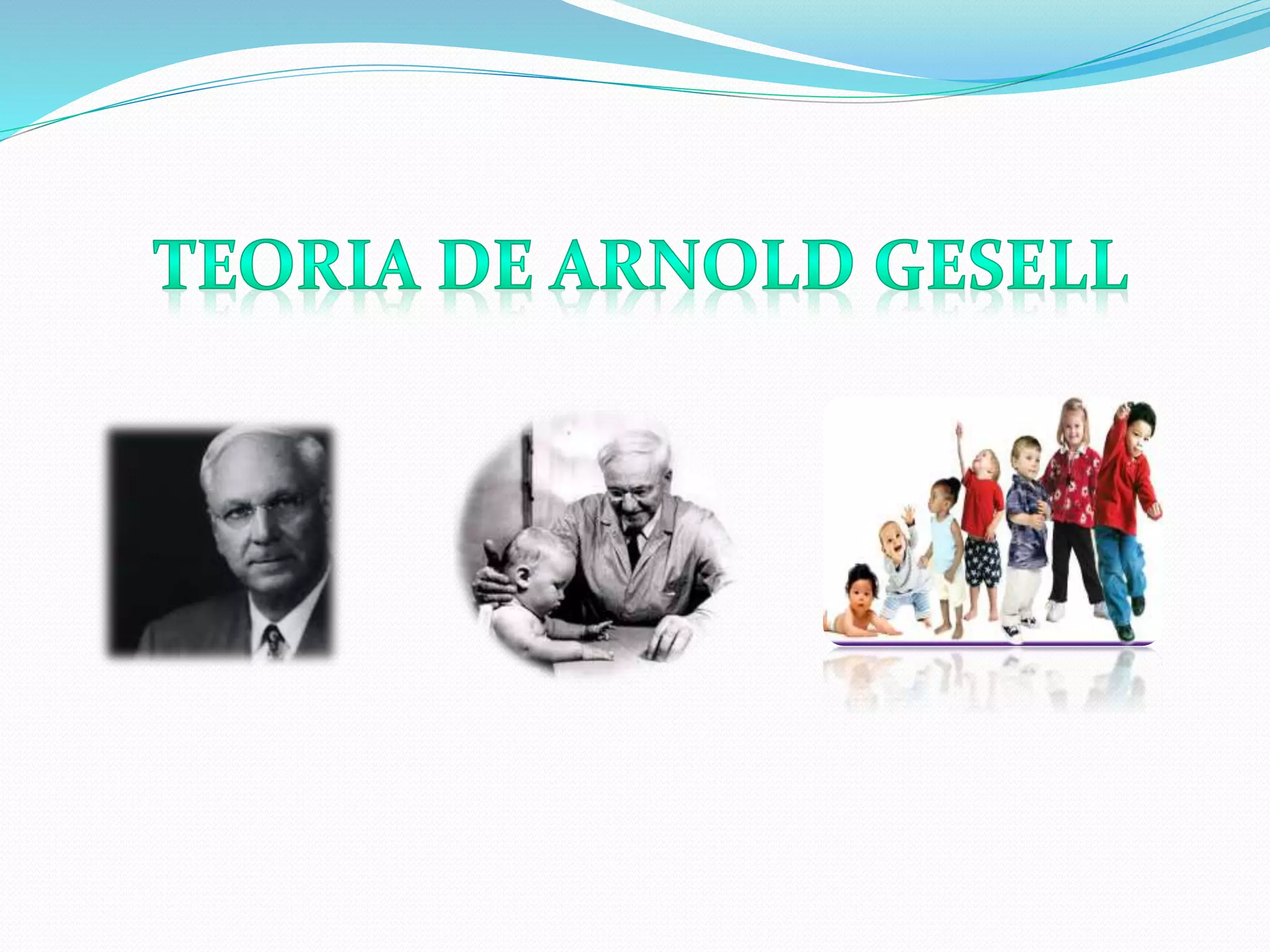 TEORIA DE ARNOLD GESELL